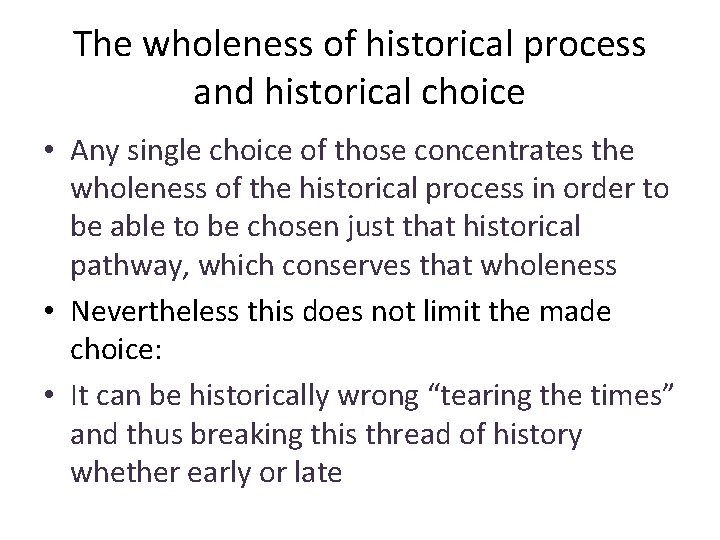 The wholeness of historical process and historical choice

• Any single choice of those concentrates the wholeness of the historical process in order to be able to be chosen just that historical pathway, which conserves that wholeness
• Nevertheless this does not limit the made choice:
• It can be historically wrong “tearing the times” and thus breaking this thread of history whether early or late